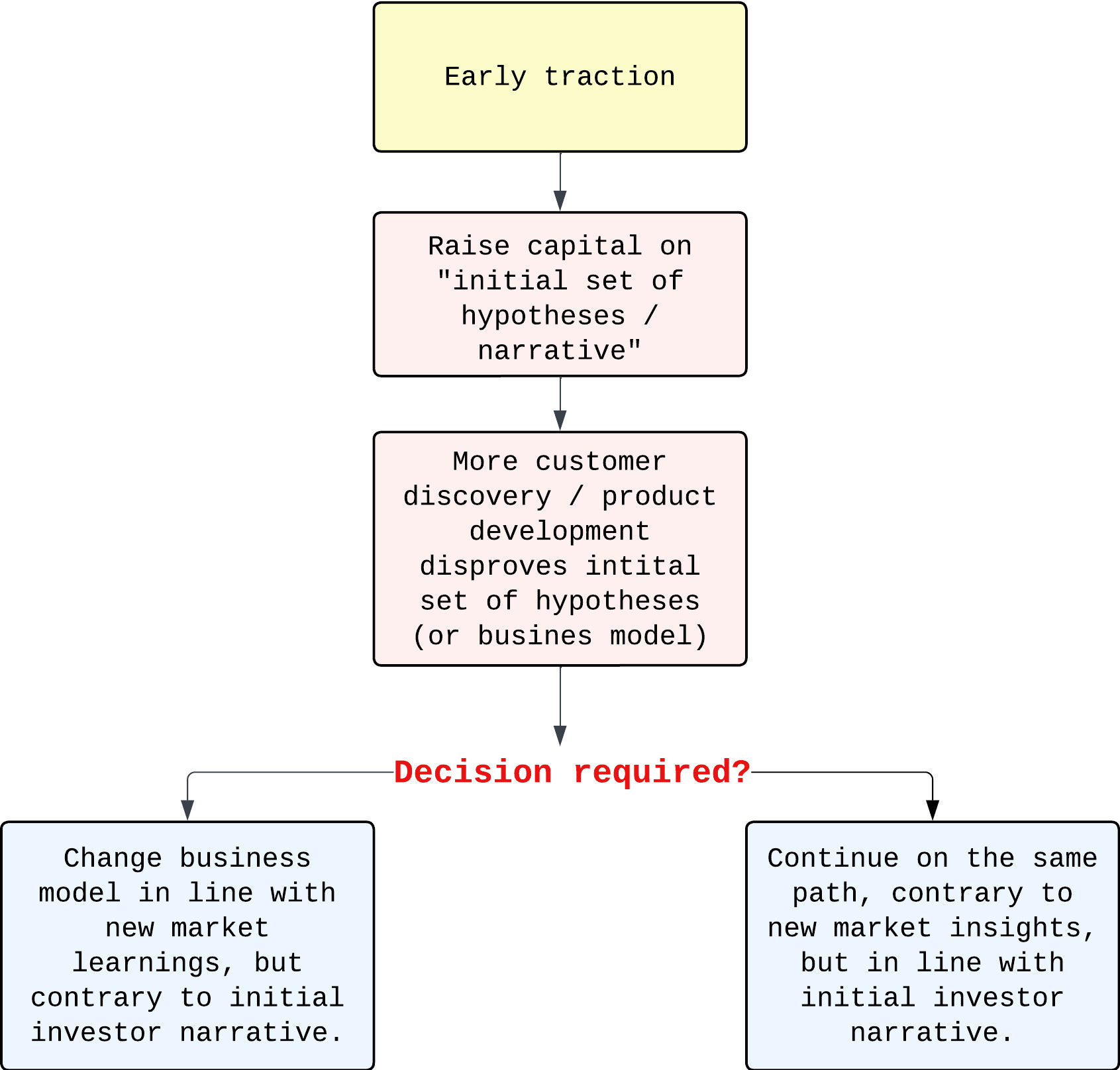 Early traction

Raise capital on "initial set of hypotheses / narrative"

More customer discovery / product development disproves intital set of hypotheses (or busines model)

Decision required?

Change business model in line with new market learnings, but contrary to initial investor narrative.

Continue on the same path, contrary to new market insights, but in line with initial investor narrative.